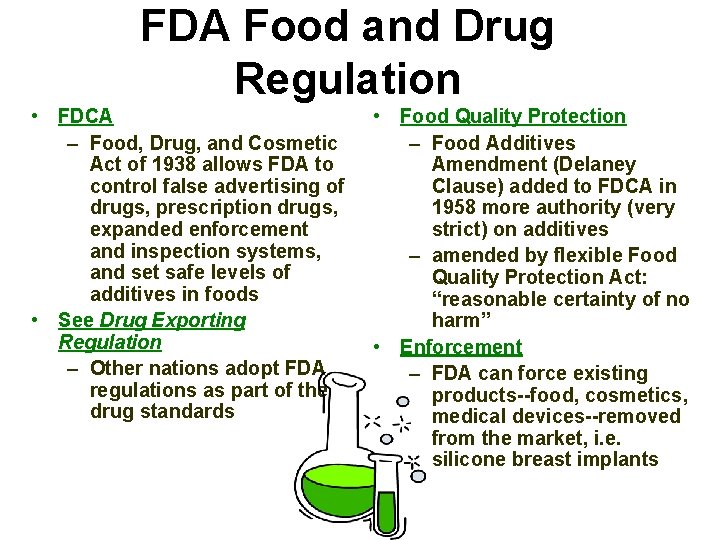 FDA Food and Drug Regulation

• FDCA
– Food, Drug, and Cosmetic Act of 1938 allows FDA to control false advertising of drugs, prescription drugs, expanded enforcement and inspection systems, and set safe levels of additives in foods
• See Drug Exporting Regulation
– Other nations adopt FDA regulations as part of the drug standards

• Food Quality Protection
– Food Additives Amendment (Delaney Clause) added to FDCA in 1958 more authority (very strict) on additives
– amended by flexible Food Quality Protection Act: “reasonable certainty of no harm”
• Enforcement
– FDA can force existing products--food, cosmetics, medical devices--removed from the market, i.e. silicone breast implants